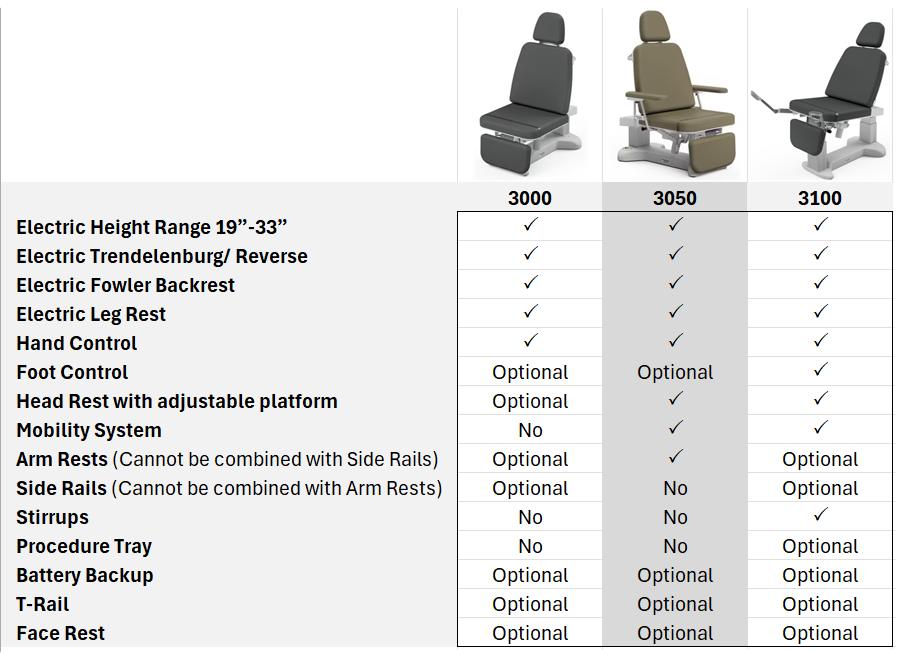 | | 3000 | 3050 | 3100 |
|---|---|---|---|
| Electric Height Range 19”-33” | ✓ | ✓ | ✓ |
| Electric Trendelenburg/ Reverse | ✓ | ✓ | ✓ |
| Electric Fowler Backrest | ✓ | ✓ | ✓ |
| Electric Leg Rest | ✓ | ✓ | ✓ |
| Hand Control | ✓ | ✓ | ✓ |
| Foot Control | Optional | Optional | ✓ |
| Head Rest with adjustable platform | Optional | ✓ | ✓ |
| Mobility System | No | ✓ | ✓ |
| Arm Rests (Cannot be combined with Side Rails) | Optional | ✓ | Optional |
| Side Rails (Cannot be combined with Arm Rests) | Optional | No | Optional |
| Stirrups | No | No | ✓ |
| Procedure Tray | No | No | Optional |
| Battery Backup | Optional | Optional | Optional |
| T-Rail | Optional | Optional | Optional |
| Face Rest | Optional | Optional | Optional |